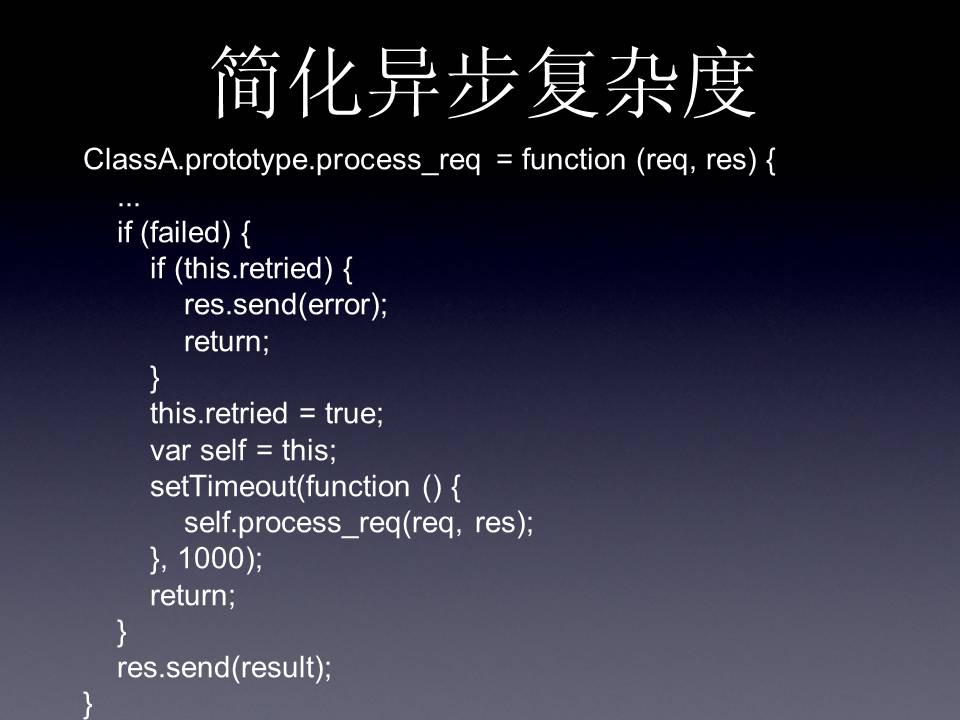 简化异步复杂度

ClassA.prototype.process_req = function (req, res) {
    ...
    if (failed) {
        if (this.retried) {
            res.send(error);
            return;
        }
        this.retried = true;
        var self = this;
        setTimeout(function () {
            self.process_req(req, res);
        }, 1000);
        return;
    }
    res.send(result);
}